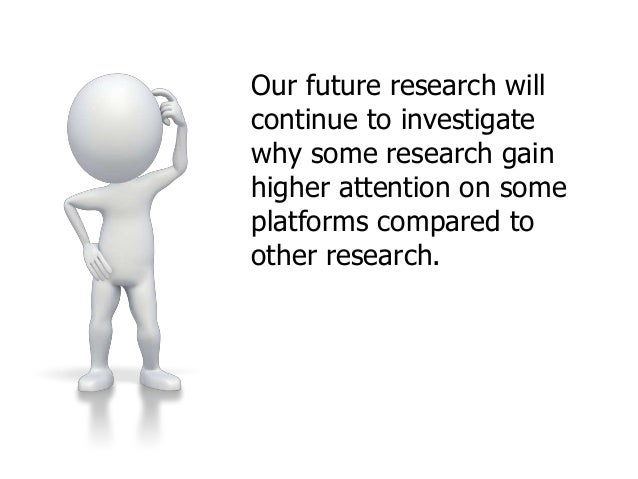 Our future research will continue to investigate why some research gain higher attention on some platforms compared to other research.